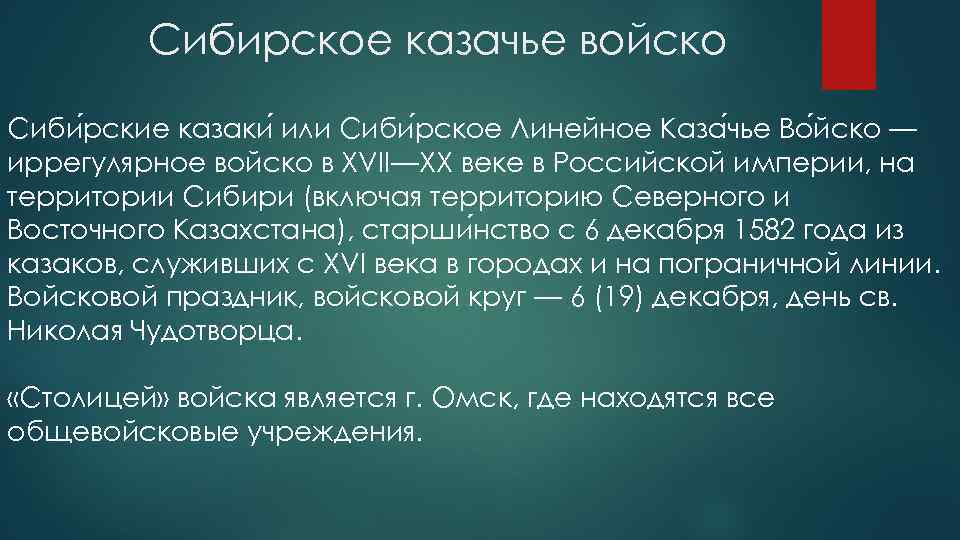 Сибирское казачье войско

Сиби́рские казаки́ или Сиби́рское Линейное Каза́чье Во́йско — иррегулярное войско в XVII—XX веке в Российской империи, на территории Сибири (включая территорию Северного и Восточного Казахстана), старши́нство с 6 декабря 1582 года из казаков, служивших с XVI века в городах и на пограничной линии. Войсковой праздник, войсковой круг — 6 (19) декабря, день св. Николая Чудотворца.

«Столицей» войска является г. Омск, где находятся все общевойсковые учреждения.